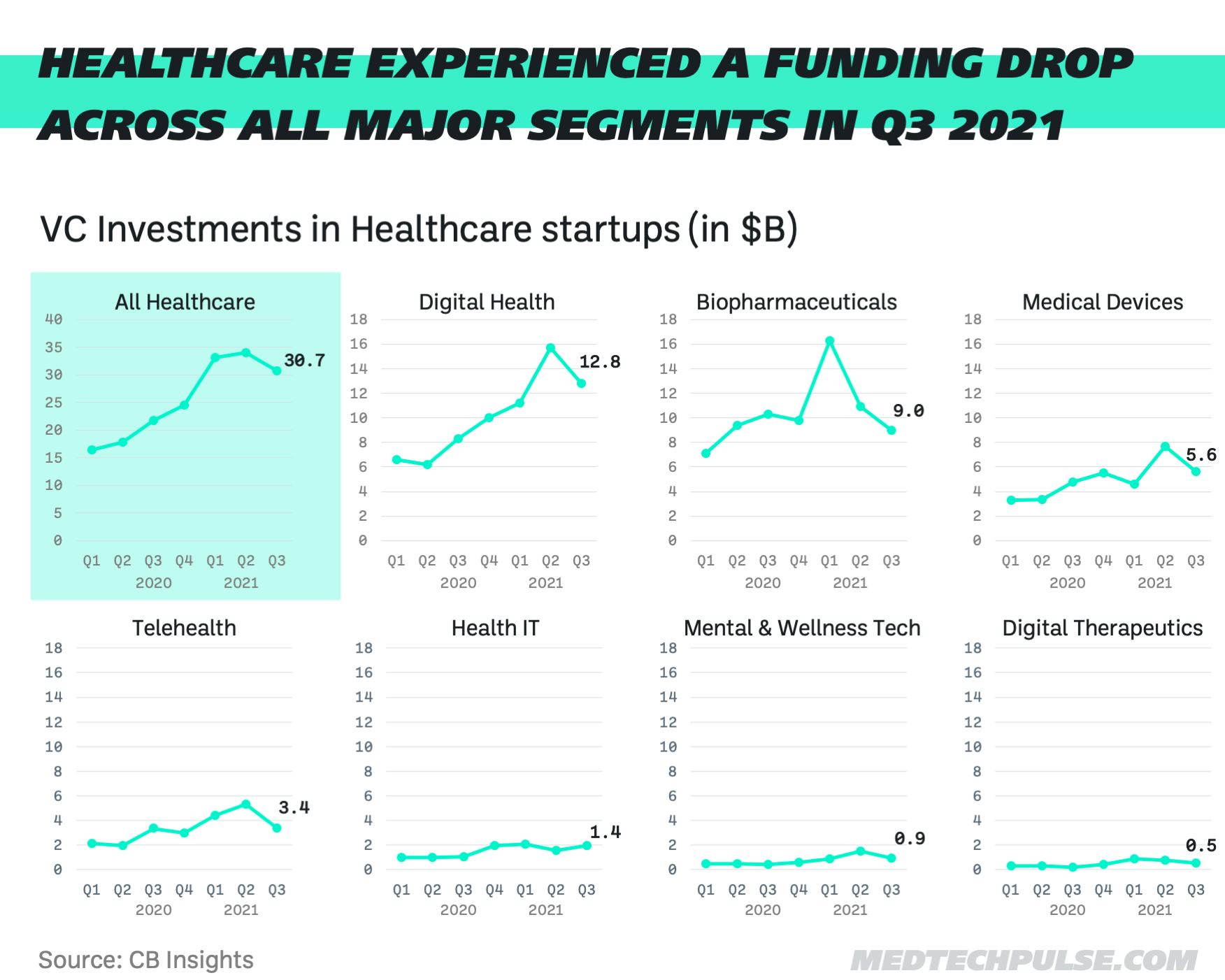 HEALTHCARE EXPERIENCED A FUNDING DROP ACROSS ALL MAJOR SEGMENTS IN Q3 2021

VC Investments in Healthcare startups (in $B)

All Healthcare
40 35 30 25 20 15 10 5 0
30.7
Q1 Q2 Q3 Q4 Q1 Q2 Q3
2020 2021

Digital Health
18 16 14 12 10 8 6 4 2 0
12.8
Q1 Q2 Q3 Q4 Q1 Q2 Q3
2020 2021

Biopharmaceuticals
18 16 14 12 10 8 6 4 2 0
9.0
Q1 Q2 Q3 Q4 Q1 Q2 Q3
2020 2021

Medical Devices
18 16 14 12 10 8 6 4 2 0
5.6
Q1 Q2 Q3 Q4 Q1 Q2 Q3
2020 2021

Telehealth
18 16 14 12 10 8 6 4 2 0
3.4
Q1 Q2 Q3 Q4 Q1 Q2 Q3
2020 2021

Health IT
18 16 14 12 10 8 6 4 2 0
1.4
Q1 Q2 Q3 Q4 Q1 Q2 Q3
2020 2021

Mental & Wellness Tech
18 16 14 12 10 8 6 4 2 0
0.9
Q1 Q2 Q3 Q4 Q1 Q2 Q3
2020 2021

Digital Therapeutics
18 16 14 12 10 8 6 4 2 0
0.5
Q1 Q2 Q3 Q4 Q1 Q2 Q3
2020 2021

Source: CB Insights

MEDTECHPULSE.COM